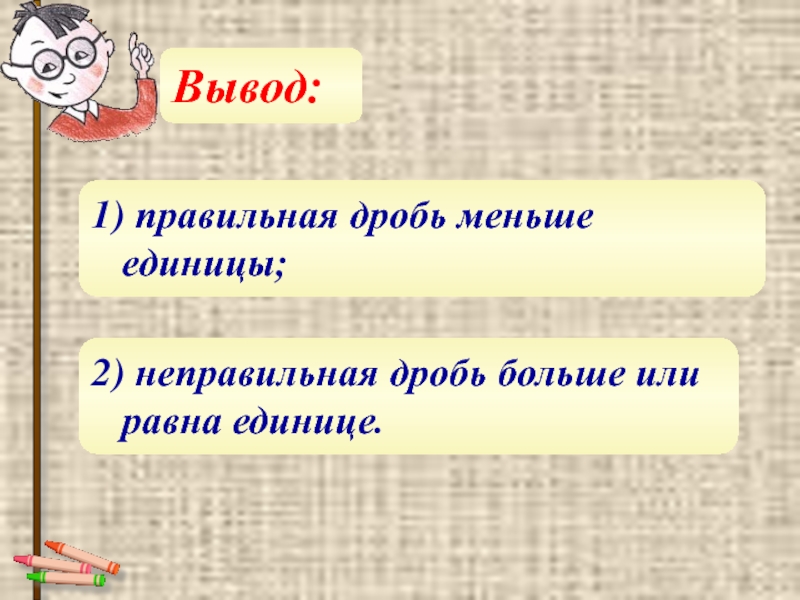 Вывод:

1) правильная дробь меньше единицы;

2) неправильная дробь больше или равна единице.